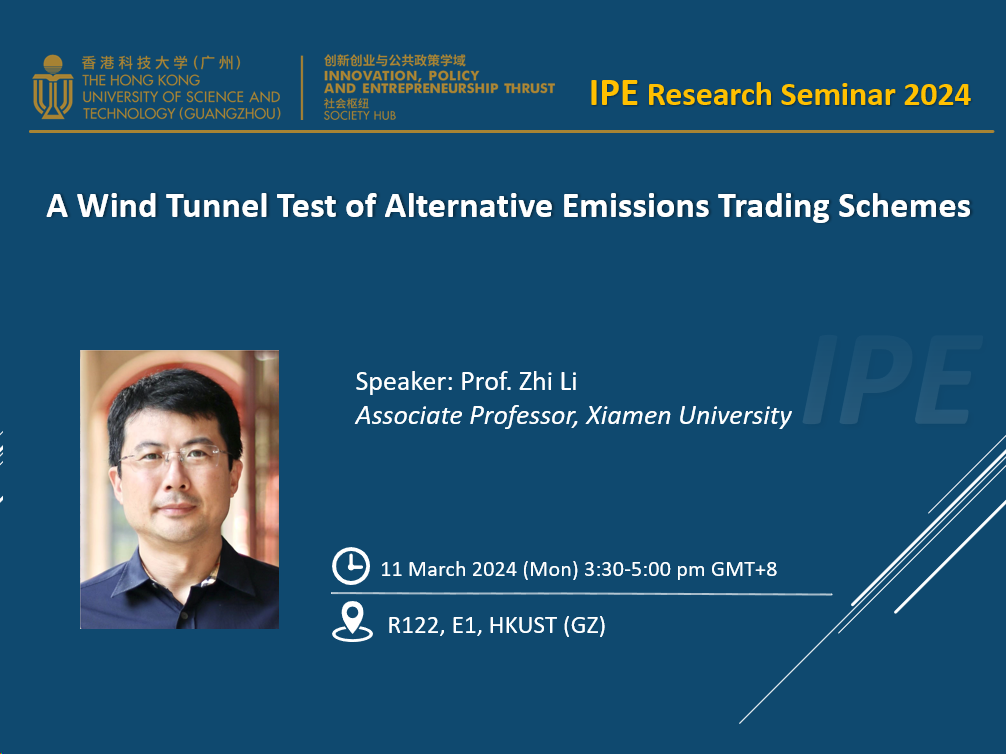 香港科技大学(广州)
THE HONG KONG UNIVERSITY OF SCIENCE AND TECHNOLOGY (GUANGZHOU)

创新创业与公共政策学域
INNOVATION, POLICY AND ENTREPRENEURSHIP THRUST
社会枢纽
SOCIETY HUB

IPE Research Seminar 2024

A Wind Tunnel Test of Alternative Emissions Trading Schemes

IPE

Speaker: Prof. Zhi Li
Associate Professor, Xiamen University

11 March 2024 (Mon) 3:30-5:00 pm GMT+8

R122, E1, HKUST (GZ)